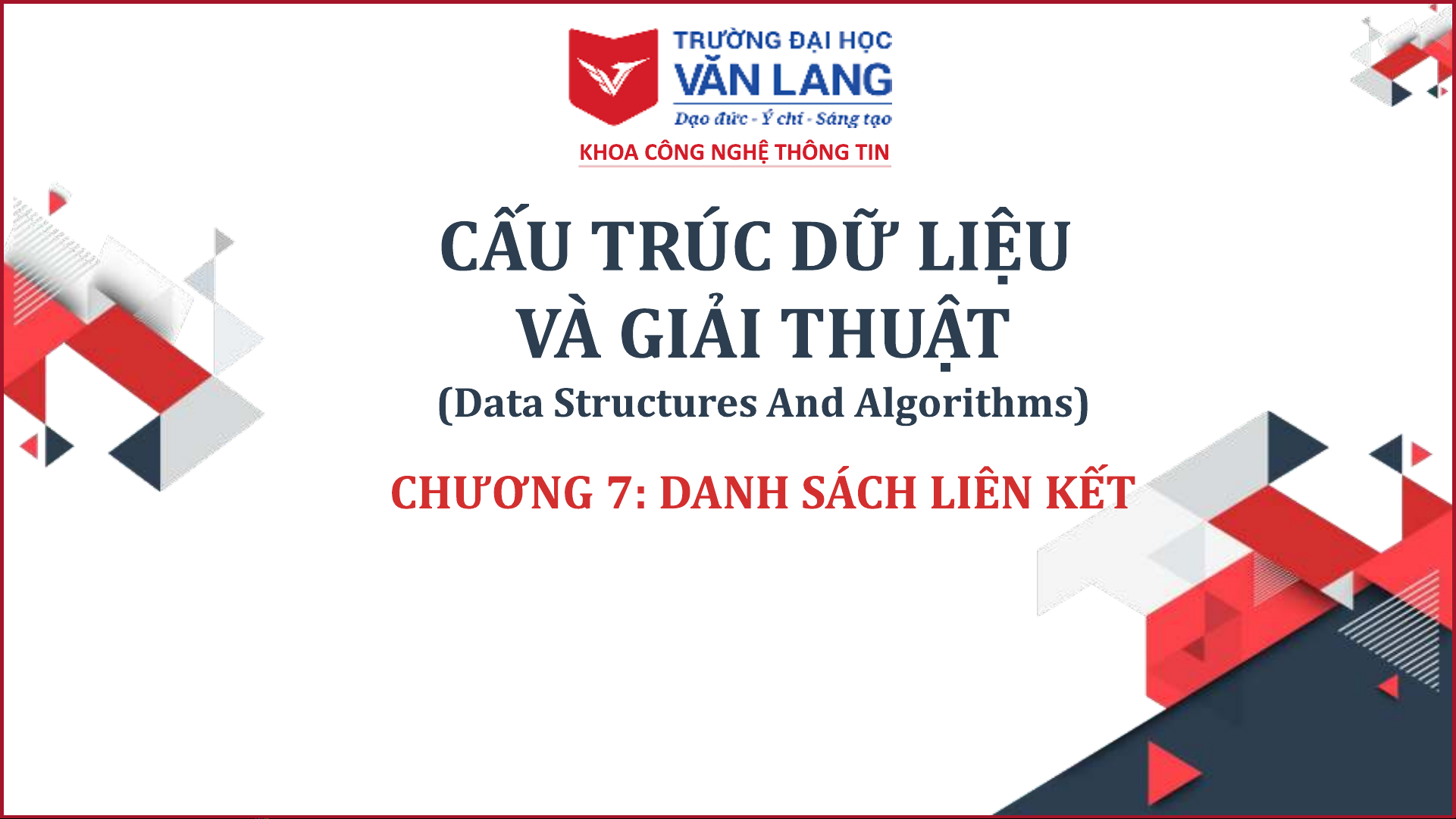 TRƯỜNG ĐẠI HỌC
VĂN LANG
Đạo đức - Ý chí - Sáng tạo
KHOA CÔNG NGHỆ THÔNG TIN

CẤU TRÚC DỮ LIỆU
VÀ GIẢI THUẬT
(Data Structures And Algorithms)

CHƯƠNG 7: DANH SÁCH LIÊN KẾT